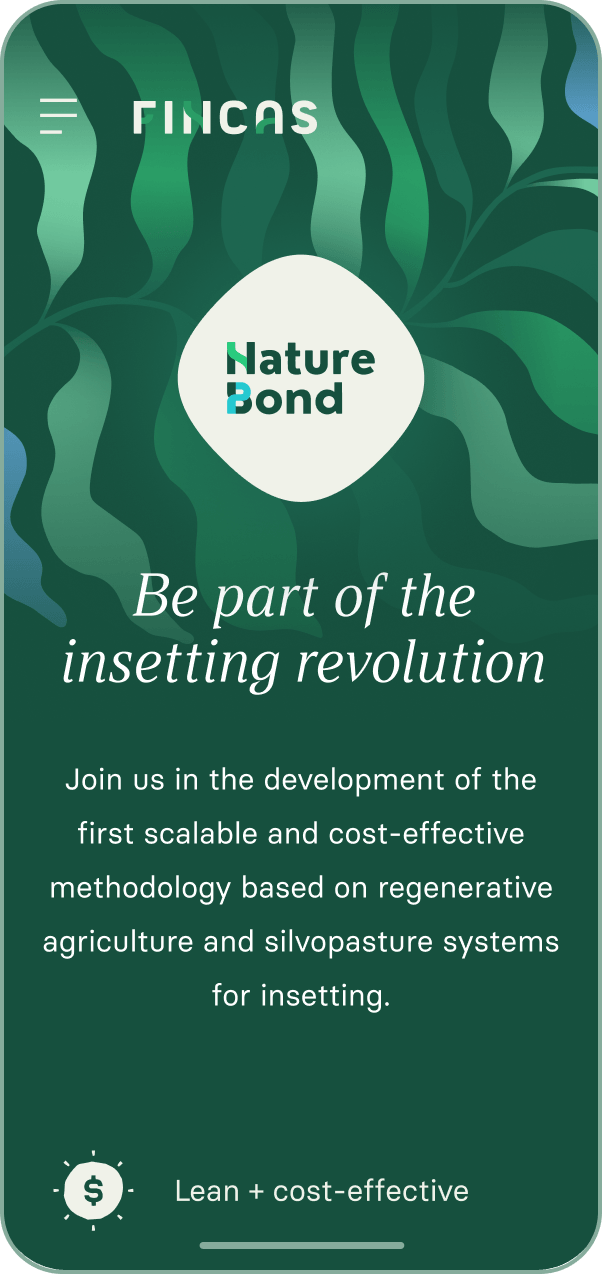 FINCAS

Nature Bond

Be part of the insetting revolution

Join us in the development of the first scalable and cost-effective methodology based on regenerative agriculture and silvopasture systems for insetting.

$

Lean + cost-effective